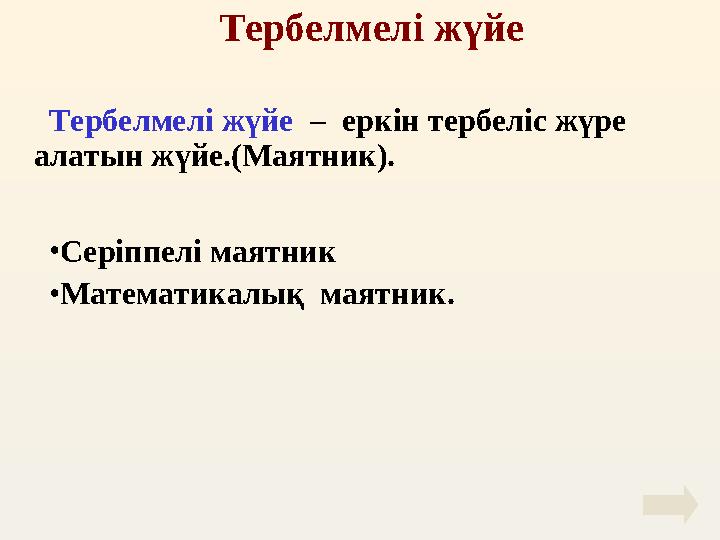 Тербелмелі жүйе

Тербелмелі жүйе – еркін тербеліс жүре алатын жүйе.(Маятник).

•Серіппелі маятник
•Математикалық маятник.